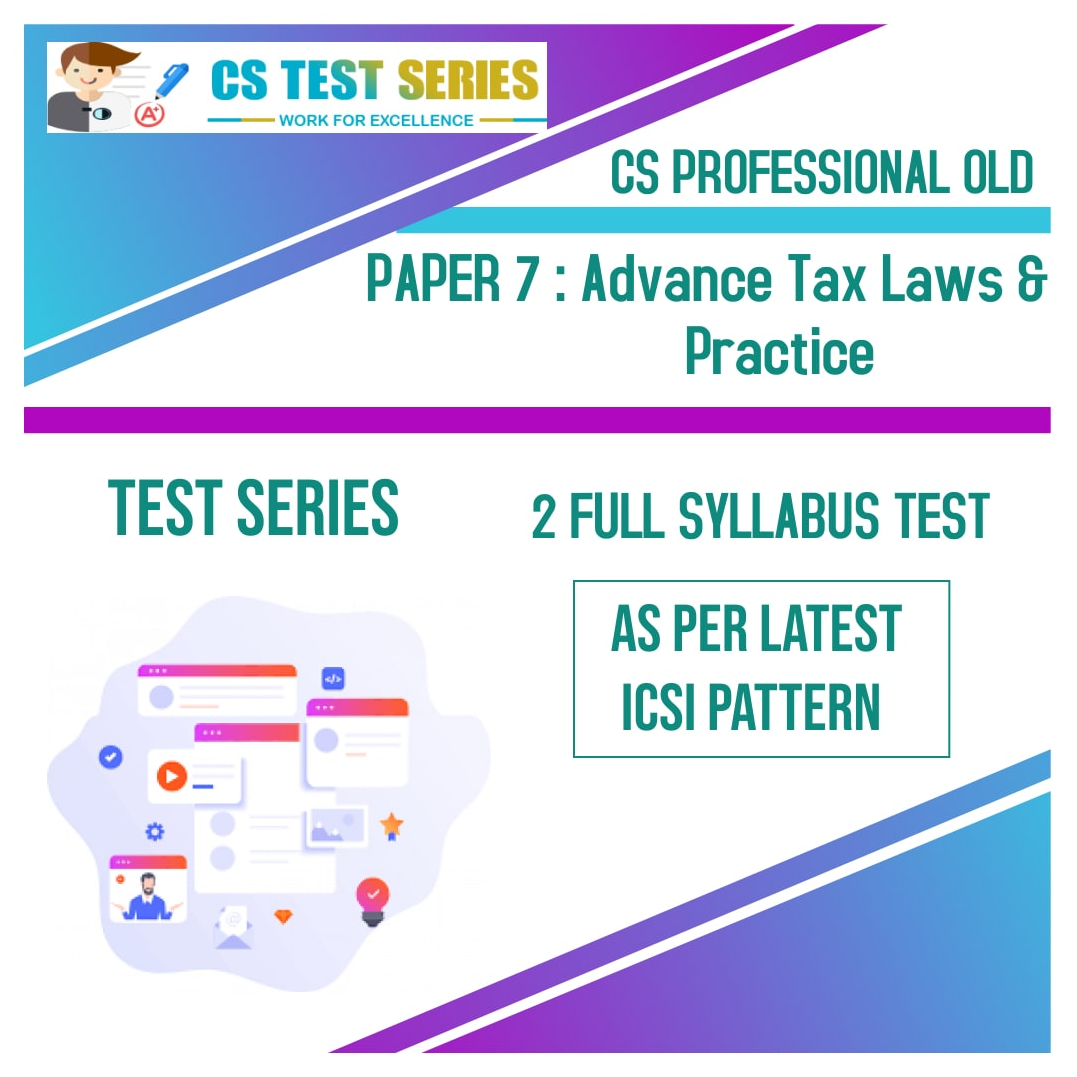 A+

CS TEST SERIES
WORK FOR EXCELLENCE

CS PROFESSIONAL OLD

PAPER 7 : Advance Tax Laws & Practice

TEST SERIES

2 FULL SYLLABUS TEST

AS PER LATEST ICSI PATTERN

</>